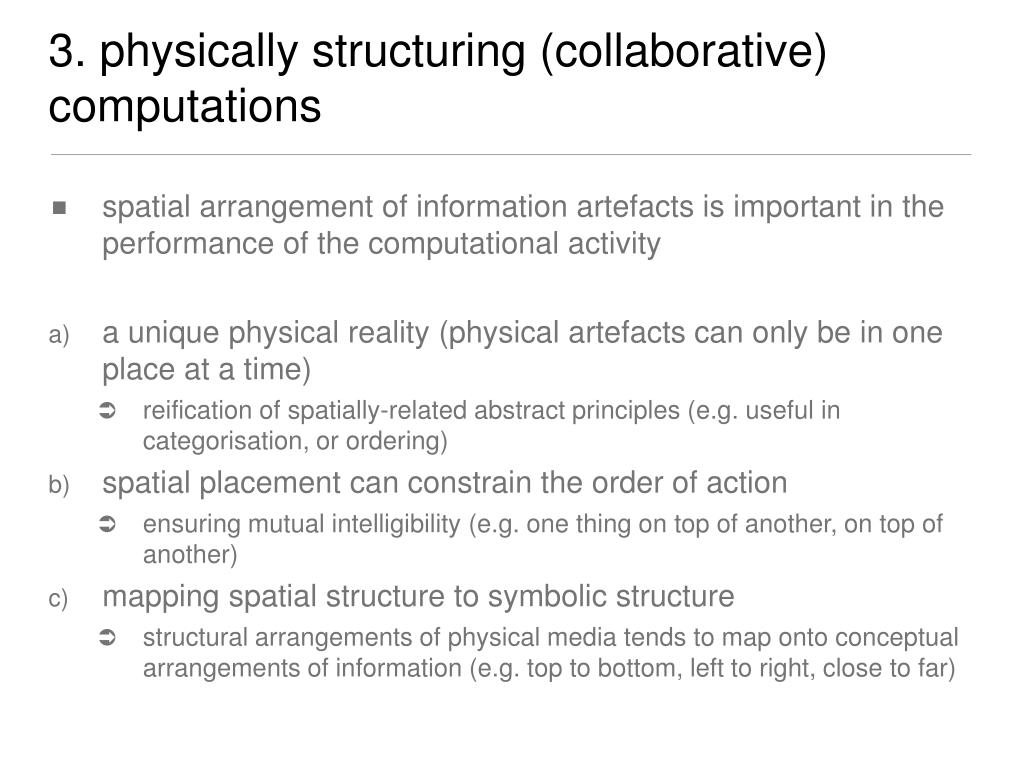 3. physically structuring (collaborative) computations

■ spatial arrangement of information artefacts is important in the performance of the computational activity

a) a unique physical reality (physical artefacts can only be in one place at a time)

➲ reification of spatially-related abstract principles (e.g. useful in categorisation, or ordering)

b) spatial placement can constrain the order of action

➲ ensuring mutual intelligibility (e.g. one thing on top of another, on top of another)

c) mapping spatial structure to symbolic structure

➲ structural arrangements of physical media tends to map onto conceptual arrangements of information (e.g. top to bottom, left to right, close to far)